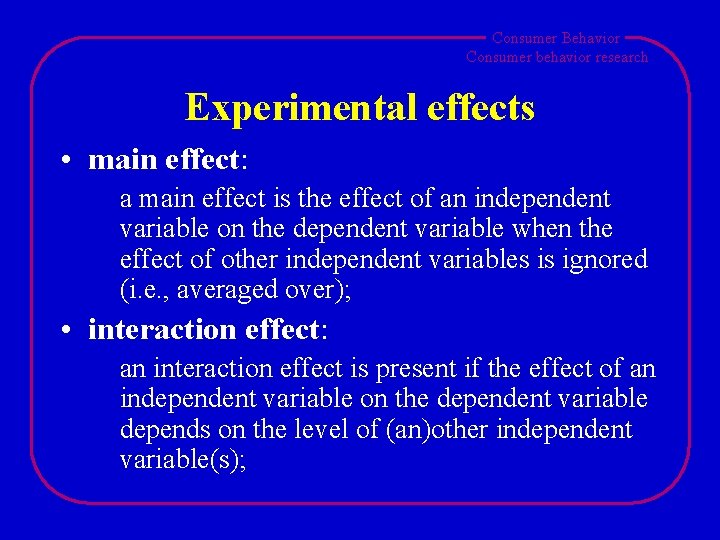 Consumer Behavior
Consumer behavior research

Experimental effects

• main effect:

a main effect is the effect of an independent variable on the dependent variable when the effect of other independent variables is ignored (i.e., averaged over);

• interaction effect:

an interaction effect is present if the effect of an independent variable on the dependent variable depends on the level of (an)other independent variable(s);